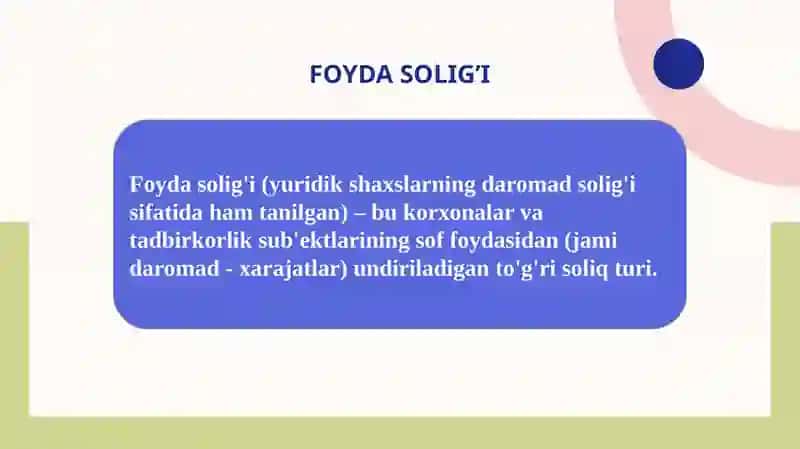 FOYDA SOLIG'I

Foyda solig'i (yuridik shaxslarning daromad solig'i sifatida ham tanilgan) – bu korxonalar va tadbirkorlik sub'ektlarining sof foydasidan (jami daromad - xarajatlar) undiriladigan to'g'ri soliq turi.